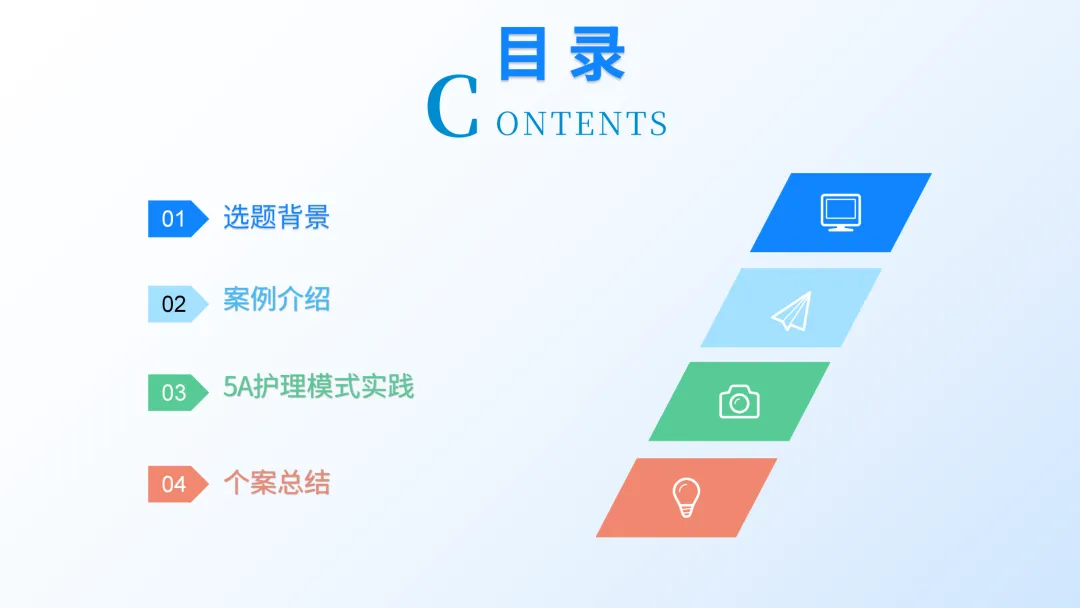 目录
CONTENTS

01 选题背景

02 案例介绍

03 5A护理模式实践

04 个案总结